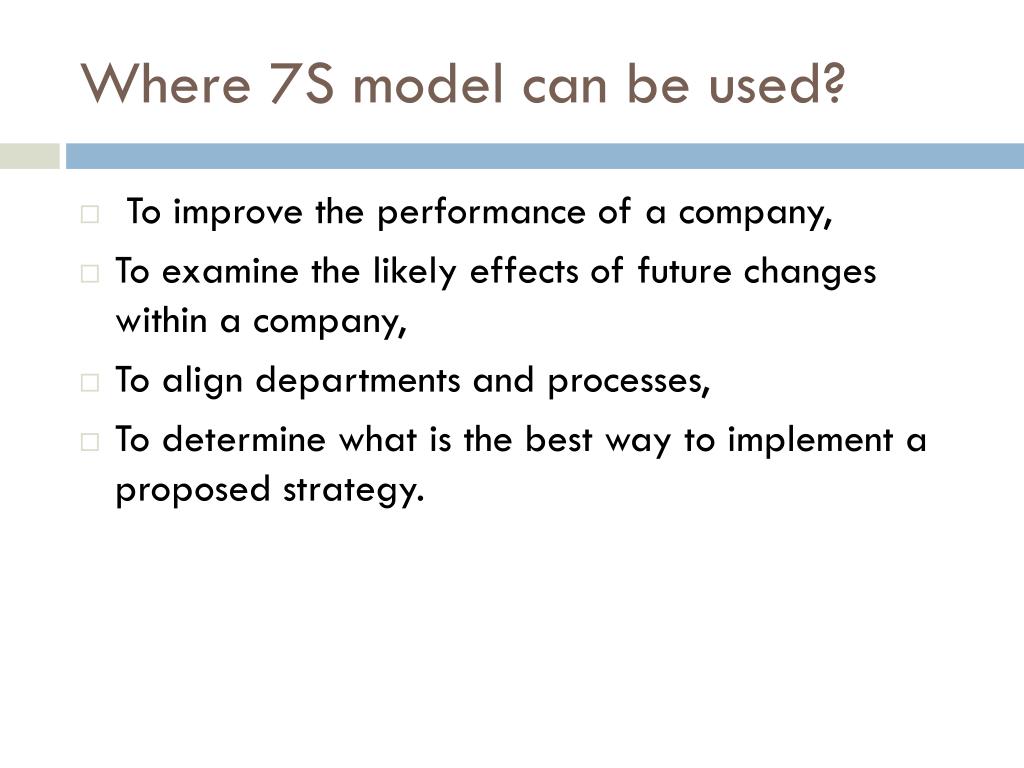 Where 7S model can be used?

To improve the performance of a company,

To examine the likely effects of future changes within a company,

To align departments and processes,

To determine what is the best way to implement a proposed strategy.